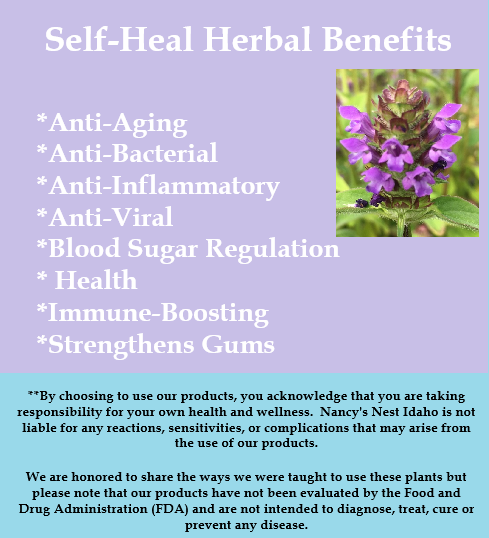 Self-Heal Herbal Benefits

*Anti-Aging
*Anti-Bacterial
*Anti-Inflammatory
*Anti-Viral
*Blood Sugar Regulation
* Health
*Immune-Boosting
*Strengthens Gums

**By choosing to use our products, you acknowledge that you are taking responsibility for your own health and wellness. Nancy's Nest Idaho is not liable for any reactions, sensitivities, or complications that may arise from the use of our products.

We are honored to share the ways we were taught to use these plants but please note that our products have not been evaluated by the Food and Drug Administration (FDA) and are not intended to diagnose, treat, cure or prevent any disease.